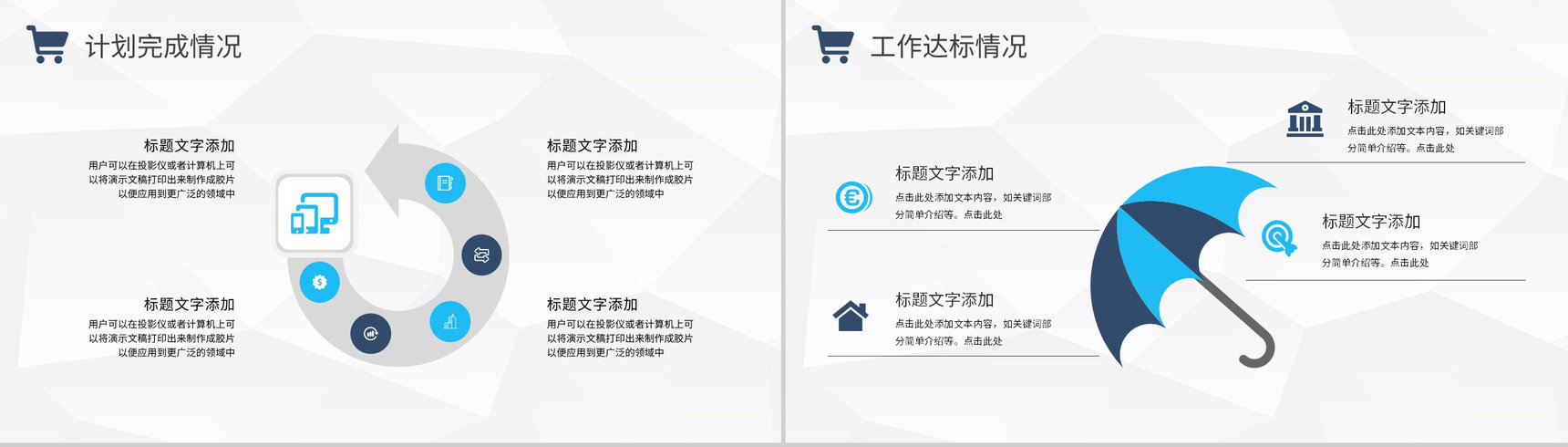 计划完成情况

标题文字添加
用户可以在投影仪或者计算机上可以将演示文稿打印出来制作成胶片以便应用到更广泛的领域中

标题文字添加
用户可以在投影仪或者计算机上可以将演示文稿打印出来制作成胶片以便应用到更广泛的领域中

标题文字添加
用户可以在投影仪或者计算机上可以将演示文稿打印出来制作成胶片以便应用到更广泛的领域中

标题文字添加
用户可以在投影仪或者计算机上可以将演示文稿打印出来制作成胶片以便应用到更广泛的领域中

工作达标情况

标题文字添加
点击此处添加文本内容，如关键词部分简单介绍等。点击此处

标题文字添加
点击此处添加文本内容，如关键词部分简单介绍等。点击此处

标题文字添加
点击此处添加文本内容，如关键词部分简单介绍等。点击此处

标题文字添加
点击此处添加文本内容，如关键词部分简单介绍等。点击此处